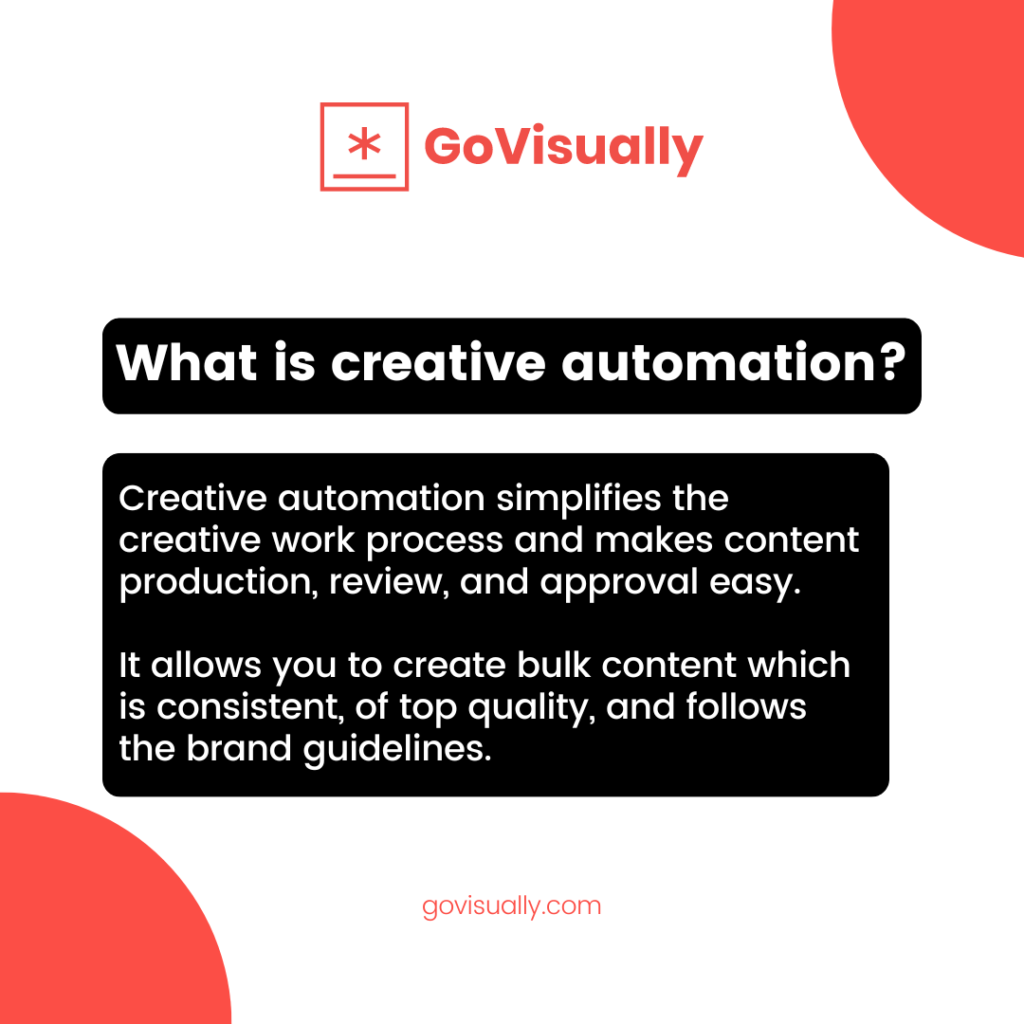 GoVisually

What is creative automation?

Creative automation simplifies the creative work process and makes content production, review, and approval easy.

It allows you to create bulk content which is consistent, of top quality, and follows the brand guidelines.

govisually.com